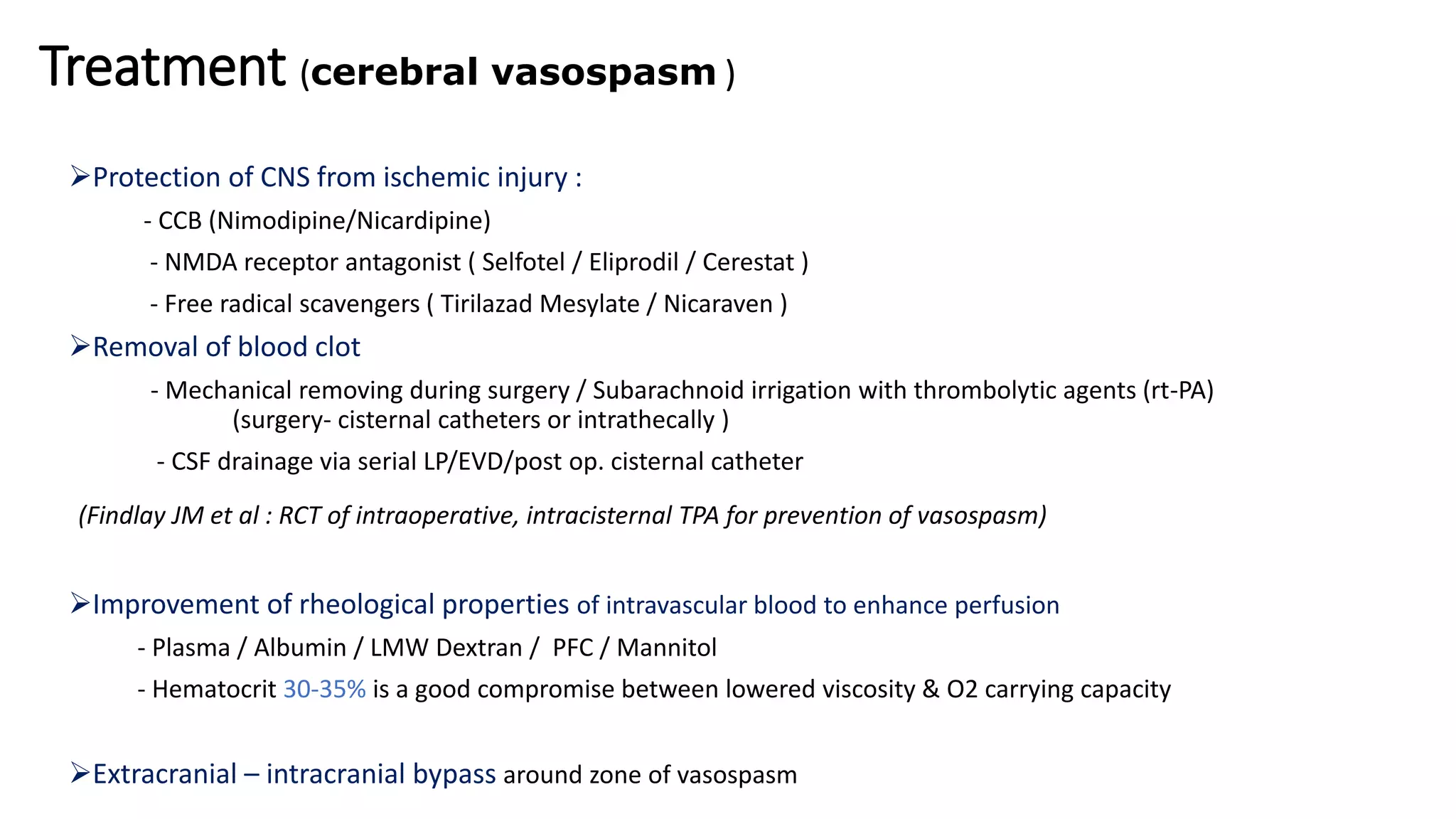 Treatment (cerebral vasospasm )

➢Protection of CNS from ischemic injury :

- CCB (Nimodipine/Nicardipine)

- NMDA receptor antagonist ( Selfotel / Eliprodil / Cerestat )

- Free radical scavengers ( Tirilazad Mesylate / Nicaraven )

➢Removal of blood clot

- Mechanical removing during surgery / Subarachnoid irrigation with thrombolytic agents (rt-PA) (surgery- cisternal catheters or intrathecally )

- CSF drainage via serial LP/EVD/post op. cisternal catheter

(Findlay JM et al : RCT of intraoperative, intracisternal TPA for prevention of vasospasm)

➢Improvement of rheological properties of intravascular blood to enhance perfusion

- Plasma / Albumin / LMW Dextran / PFC / Mannitol

- Hematocrit 30-35% is a good compromise between lowered viscosity & O2 carrying capacity

➢Extracranial – intracranial bypass around zone of vasospasm